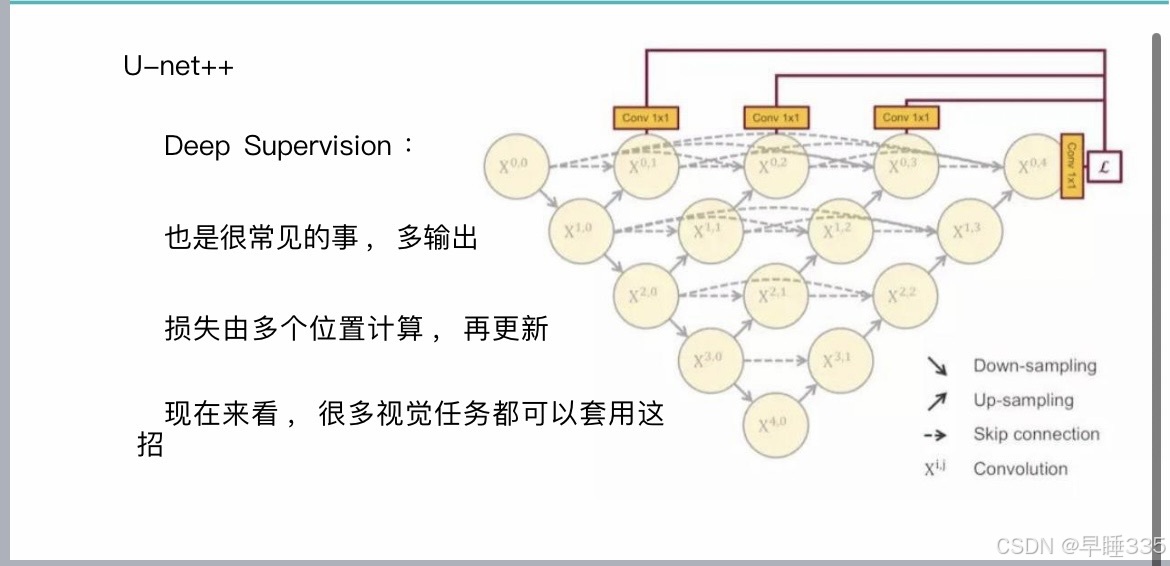 U-net++

Deep Supervision：

也是很常见的事， 多输出

损失由多个位置计算， 再更新

现在来看， 很多视觉任务都可以套用这招

Conv 1x1

Conv 1x1

Conv 1x1

Conv 1x1

$\mathcal{L}$

$X^{0,0}$ $X^{0,1}$ $X^{0,2}$ $X^{0,3}$ $X^{0,4}$

$X^{1,0}$ $X^{1,1}$ $X^{1,2}$ $X^{1,3}$

$X^{2,0}$ $X^{2,1}$ $X^{2,2}$

$X^{3,0}$ $X^{3,1}$

$X^{4,0}$

Down-sampling

Up-sampling

Skip connection

$X^{i,j}$ Convolution

CSDN @早睡335